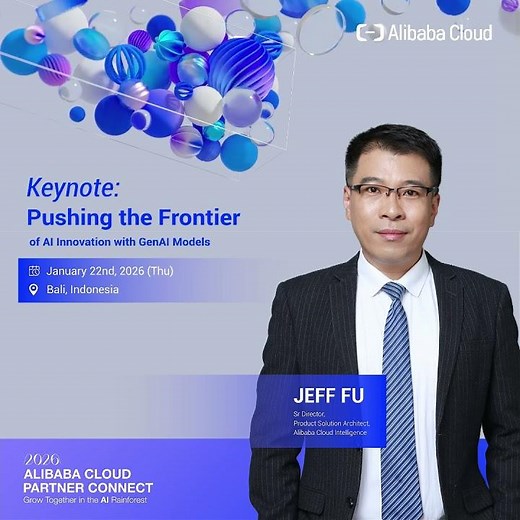 Alibaba Cloud

Keynote:
Pushing the Frontier
of AI Innovation with GenAI Models

January 22nd, 2026 (Thu)
Bali, Indonesia

JEFF FU
Sr Director,
Product Solution Architect,
Alibaba Cloud Intelligence

2026
ALIBABA CLOUD
PARTNER CONNECT
Grow Together in the AI Rainforest